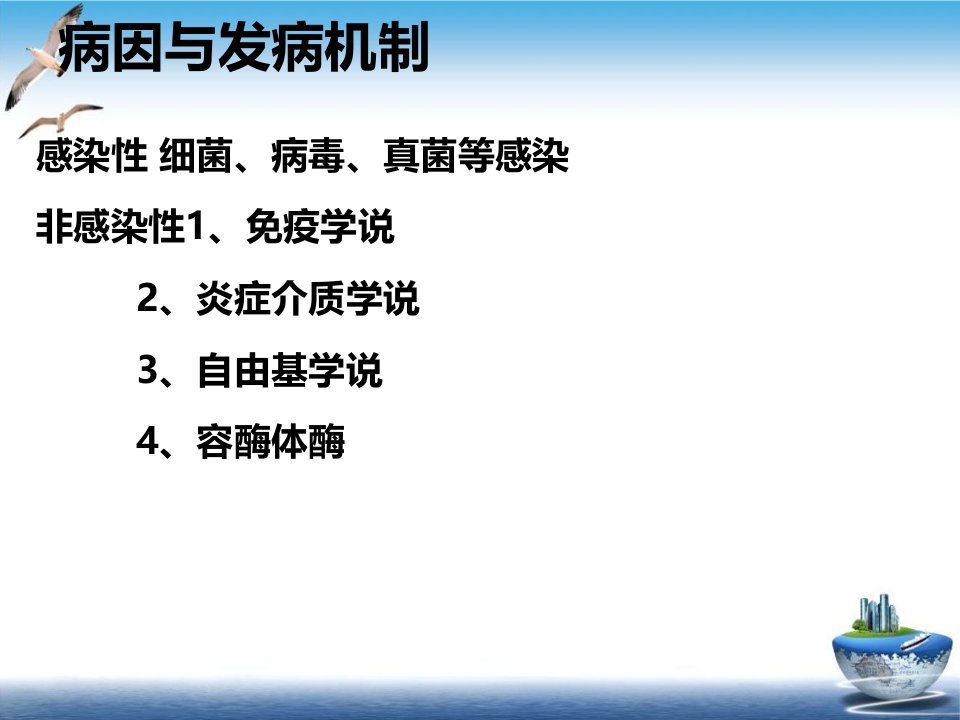 病因与发病机制

感染性 细菌、病毒、真菌等感染

非感染性1、免疫学说

2、炎症介质学说

3、自由基学说

4、容酶体酶